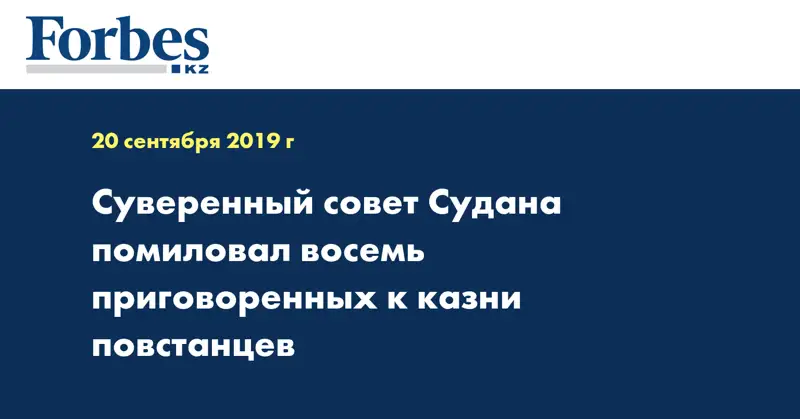 Forbes
KZ

20 сентября 2019 г

Суверенный совет Судана помиловал восемь приговоренных к казни повстанцев